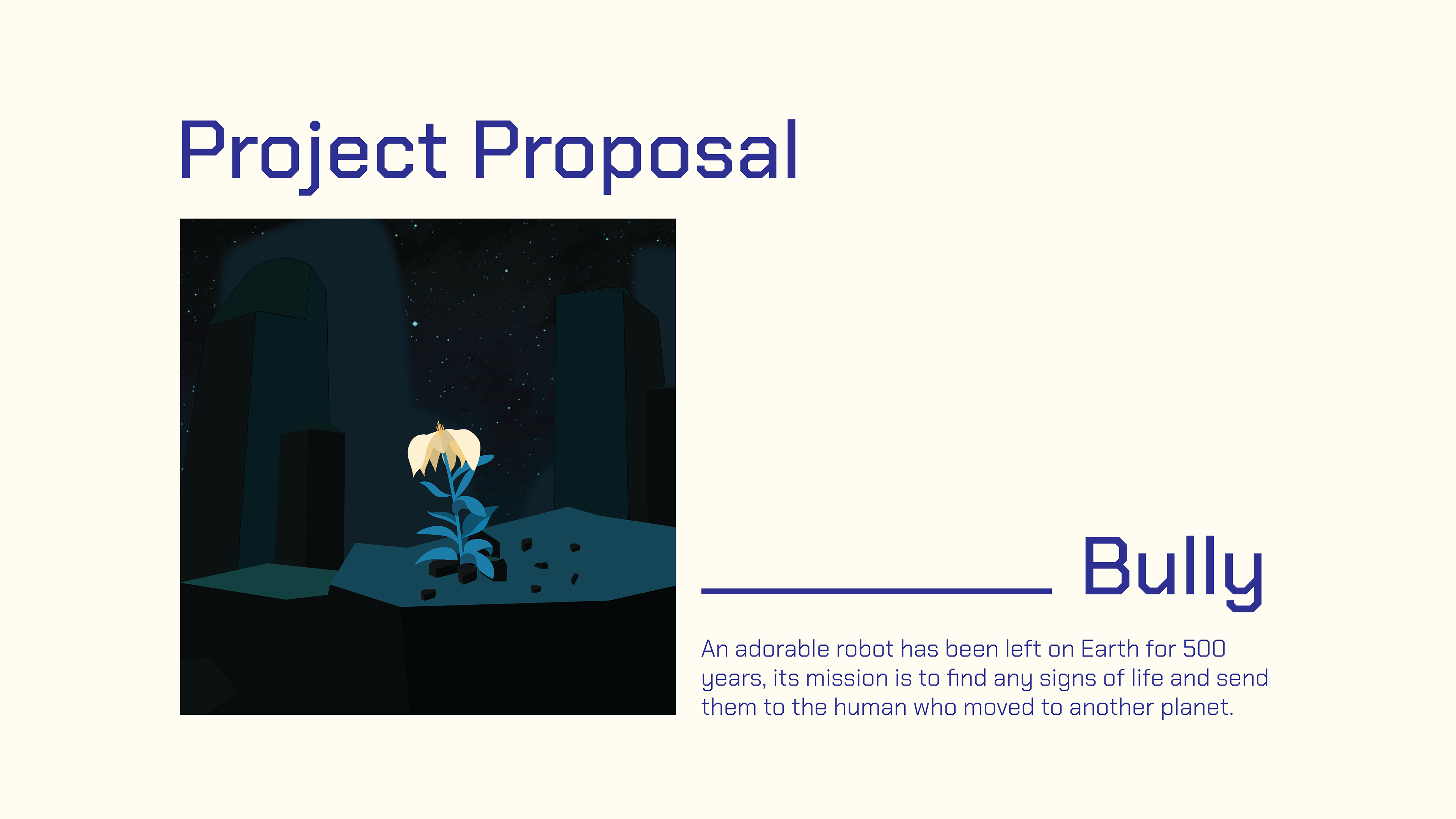 Project Proposal

Bully

An adorable robot has been left on Earth for 500 years, its mission is to find any signs of life and send them to the human who moved to another planet.